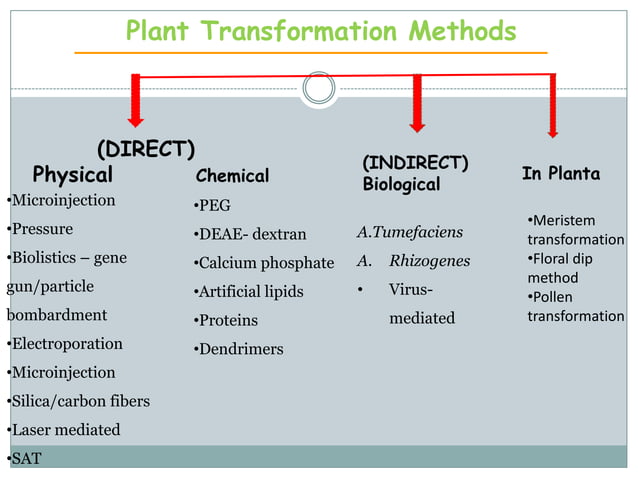 Plant Transformation Methods

(DIRECT)

Physical

•Microinjection

•Pressure

•Biolistics – gene gun/particle bombardment

•Electroporation

•Microinjection

•Silica/carbon fibers

•Laser mediated

•SAT

Chemical

•PEG

•DEAE- dextran

•Calcium phosphate

•Artificial lipids

•Proteins

•Dendrimers

(INDIRECT)
Biological

A.Tumefaciens

A. Rhizogenes

• Virus-mediated

In Planta

•Meristem transformation

•Floral dip method

•Pollen transformation